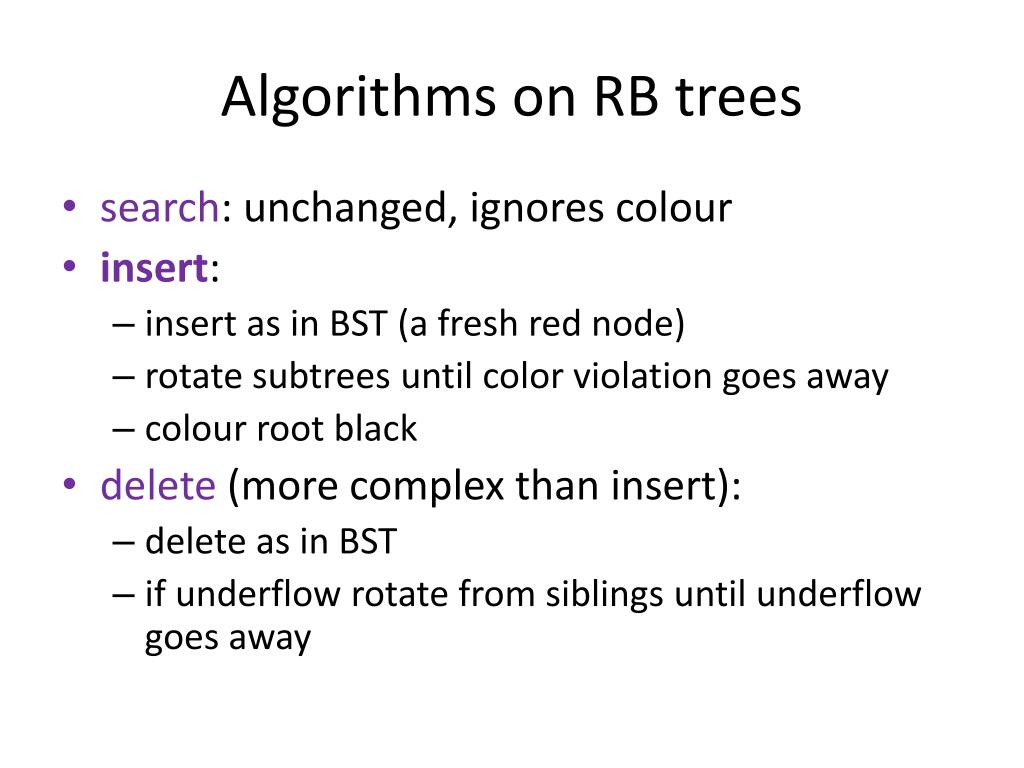 Algorithms on RB trees

• search: unchanged, ignores colour
• insert:
– insert as in BST (a fresh red node)
– rotate subtrees until color violation goes away
– colour root black
• delete (more complex than insert):
– delete as in BST
– if underflow rotate from siblings until underflow goes away